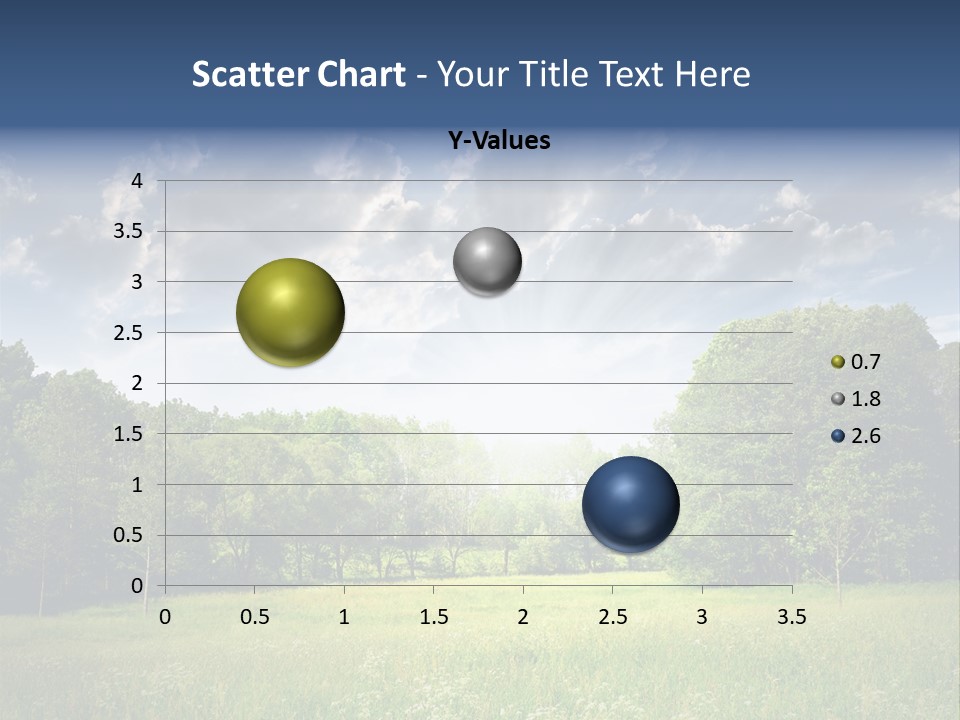 Scatter Chart - Your Title Text Here

Y-Values

4
3.5
3
2.5
2
1.5
1
0.5
0

0 0.5 1 1.5 2 2.5 3 3.5

0.7
1.8
2.6